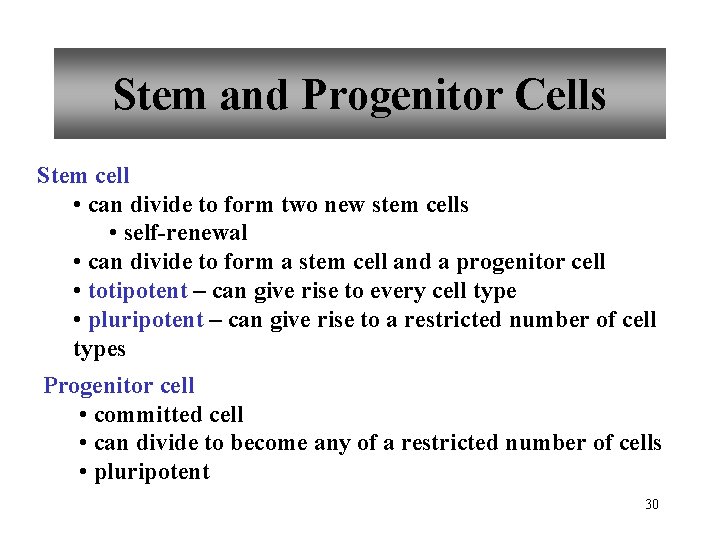 Stem and Progenitor Cells

Stem cell
• can divide to form two new stem cells
• self-renewal
• can divide to form a stem cell and a progenitor cell
• totipotent – can give rise to every cell type
• pluripotent – can give rise to a restricted number of cell types

Progenitor cell
• committed cell
• can divide to become any of a restricted number of cells
• pluripotent

30